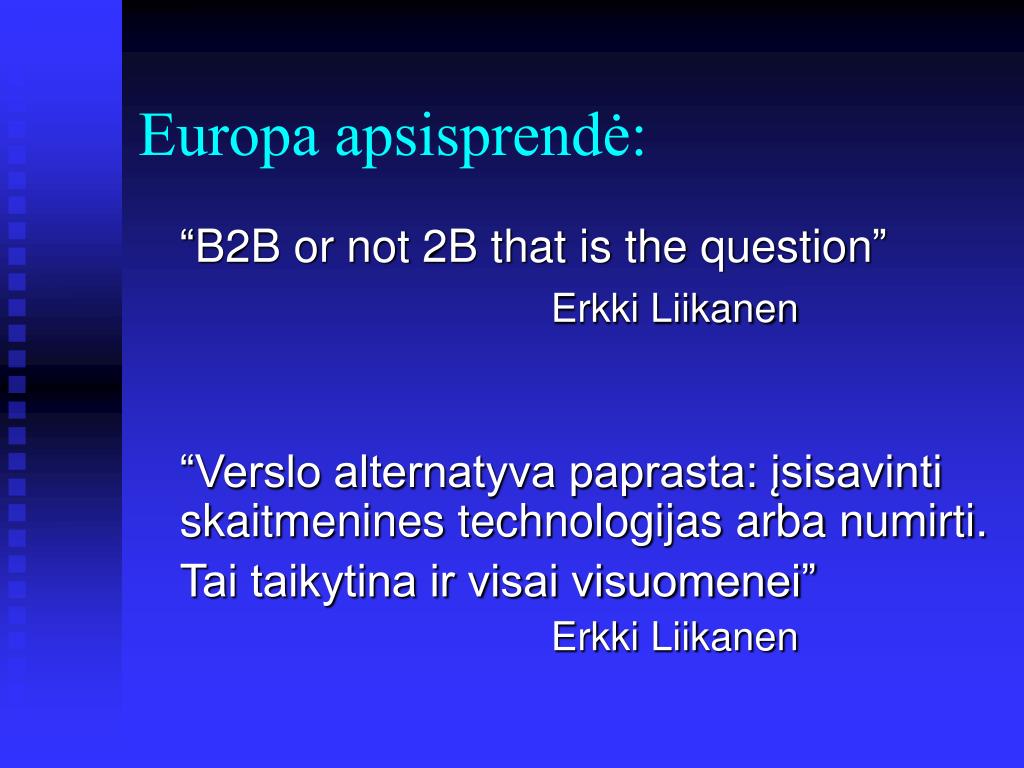 Europa apsisprendė:

“B2B or not 2B that is the question”

Erkki Liikanen

“Verslo alternatyva paprasta: įsisavinti skaitmenines technologijas arba numirti.

Tai taikytina ir visai visuomenei”

Erkki Liikanen